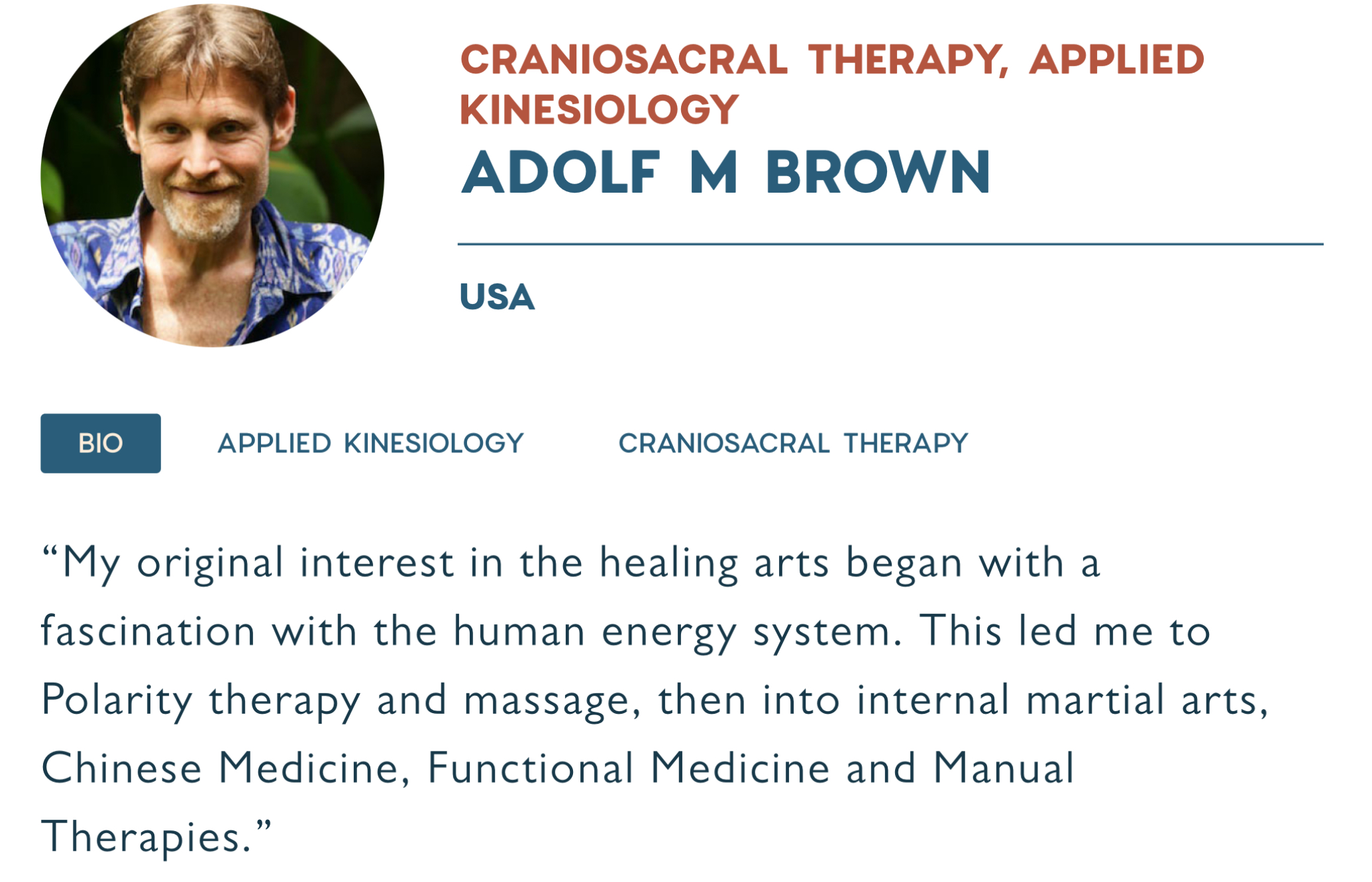 CRANIOSACRAL THERAPY, APPLIED KINESIOLOGY

ADOLF M BROWN

USA

BIO

APPLIED KINESIOLOGY

CRANIOSACRAL THERAPY

“My original interest in the healing arts began with a fascination with the human energy system. This led me to Polarity therapy and massage, then into internal martial arts, Chinese Medicine, Functional Medicine and Manual Therapies.”